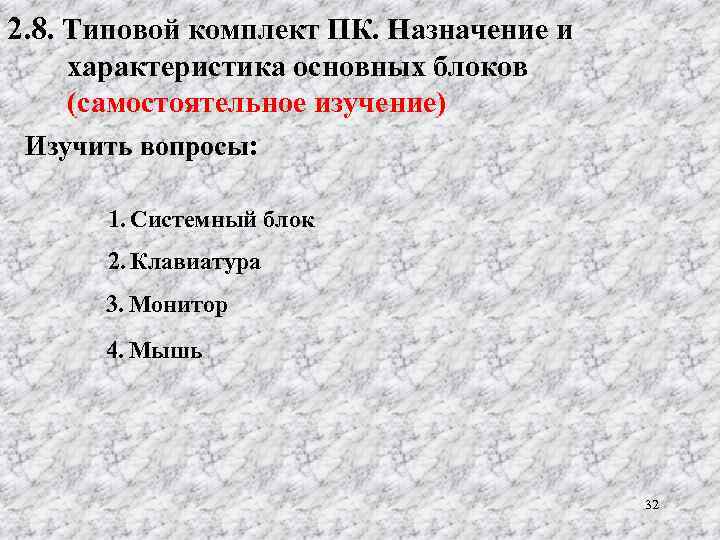 2.8. Типовой комплект ПК. Назначение и характеристика основных блоков (самостоятельное изучение)

Изучить вопросы:

1. Системный блок
2. Клавиатура
3. Монитор
4. Мышь

32